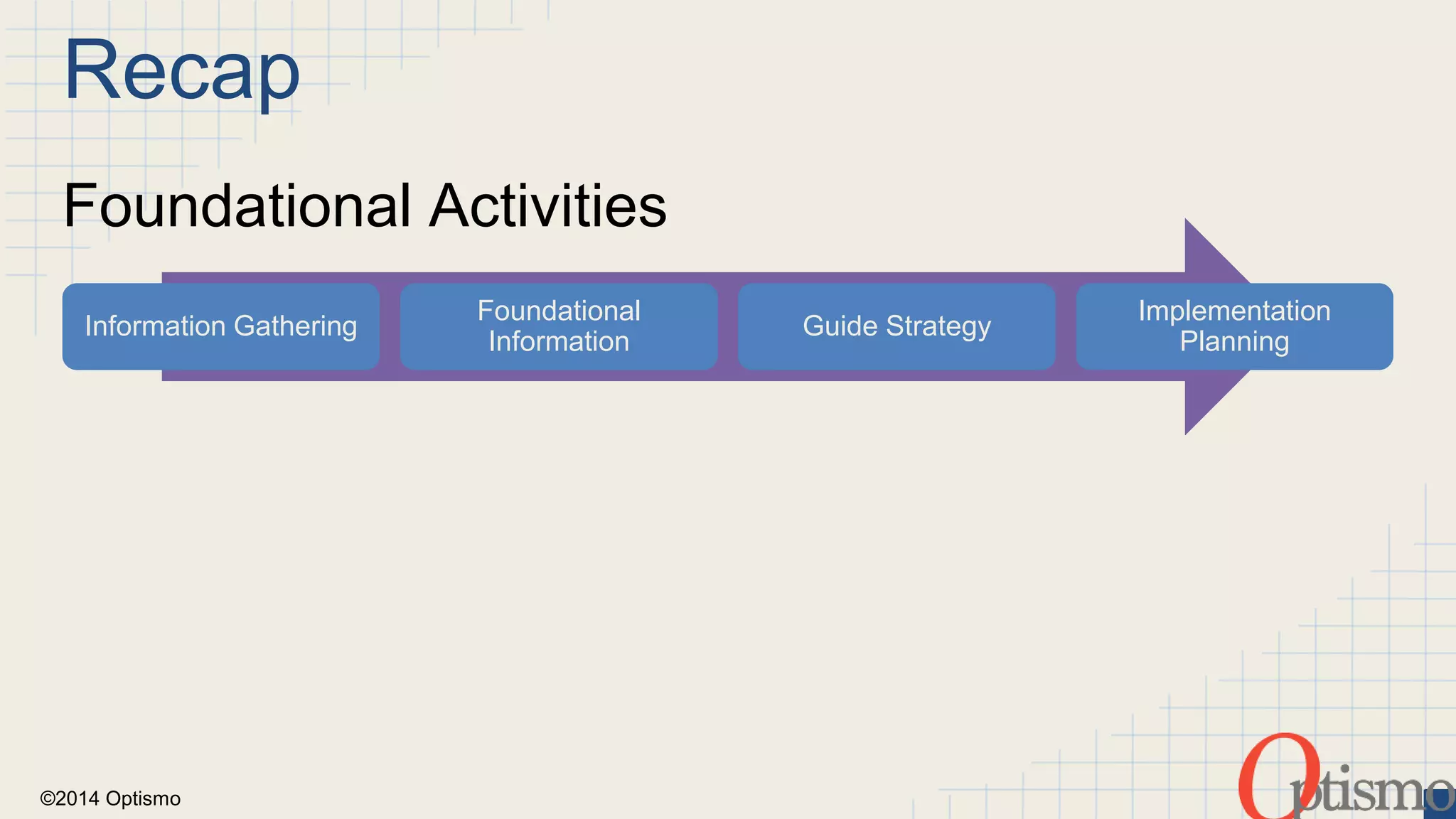 Recap

Foundational Activities

Information Gathering

Foundational Information

Guide Strategy

Implementation Planning

©2014 Optismo

Optismo